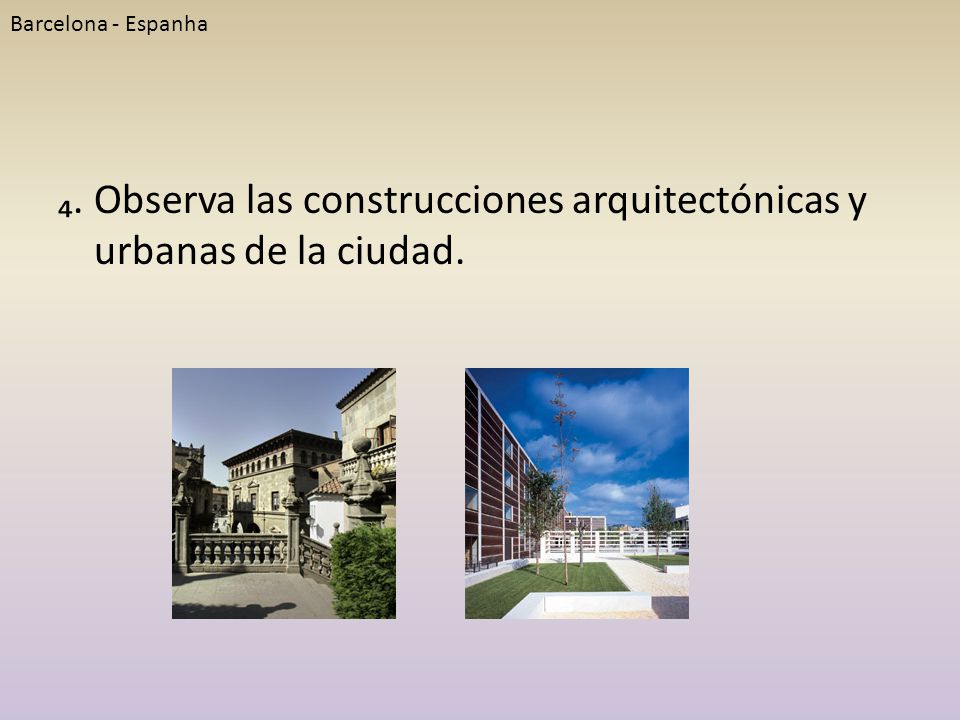 Barcelona - Espanha

4. Observa las construcciones arquitectónicas y urbanas de la ciudad.